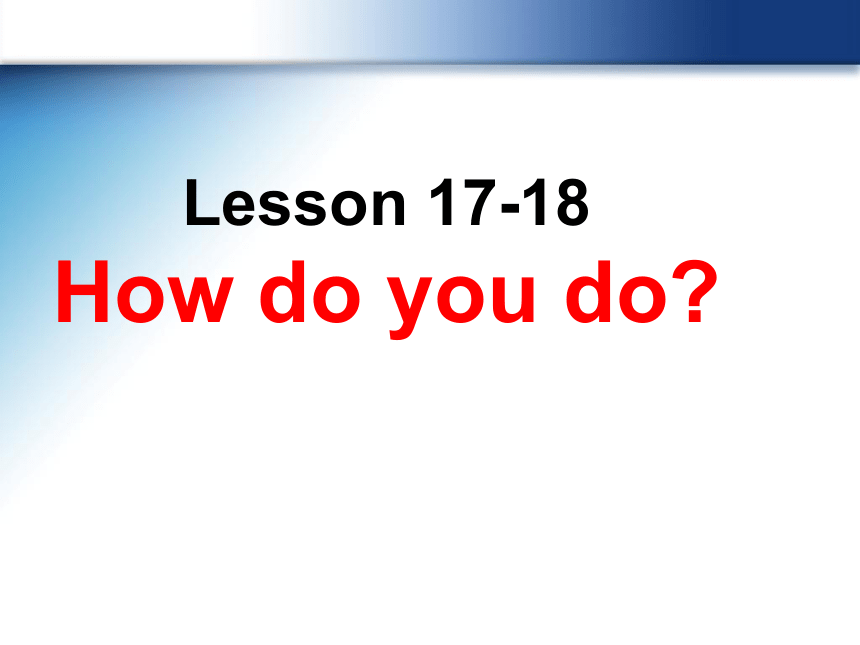 Lesson 17-18

How do you do?